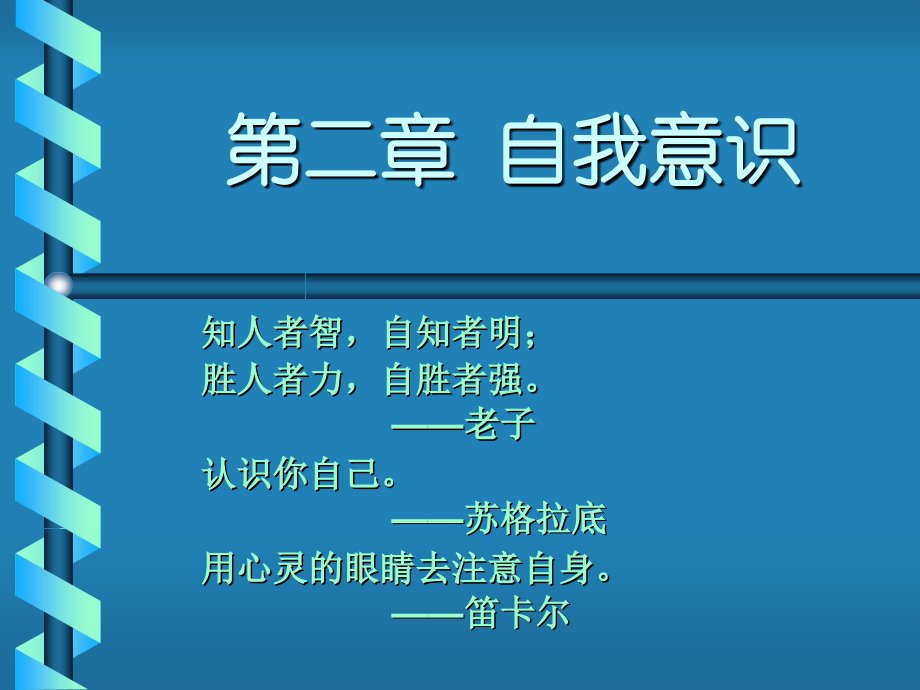 第二章 自我意识

知人者智，自知者明；
胜人者力，自胜者强。
——老子
认识你自己。
——苏格拉底
用心灵的眼睛去注意自身。
——笛卡尔